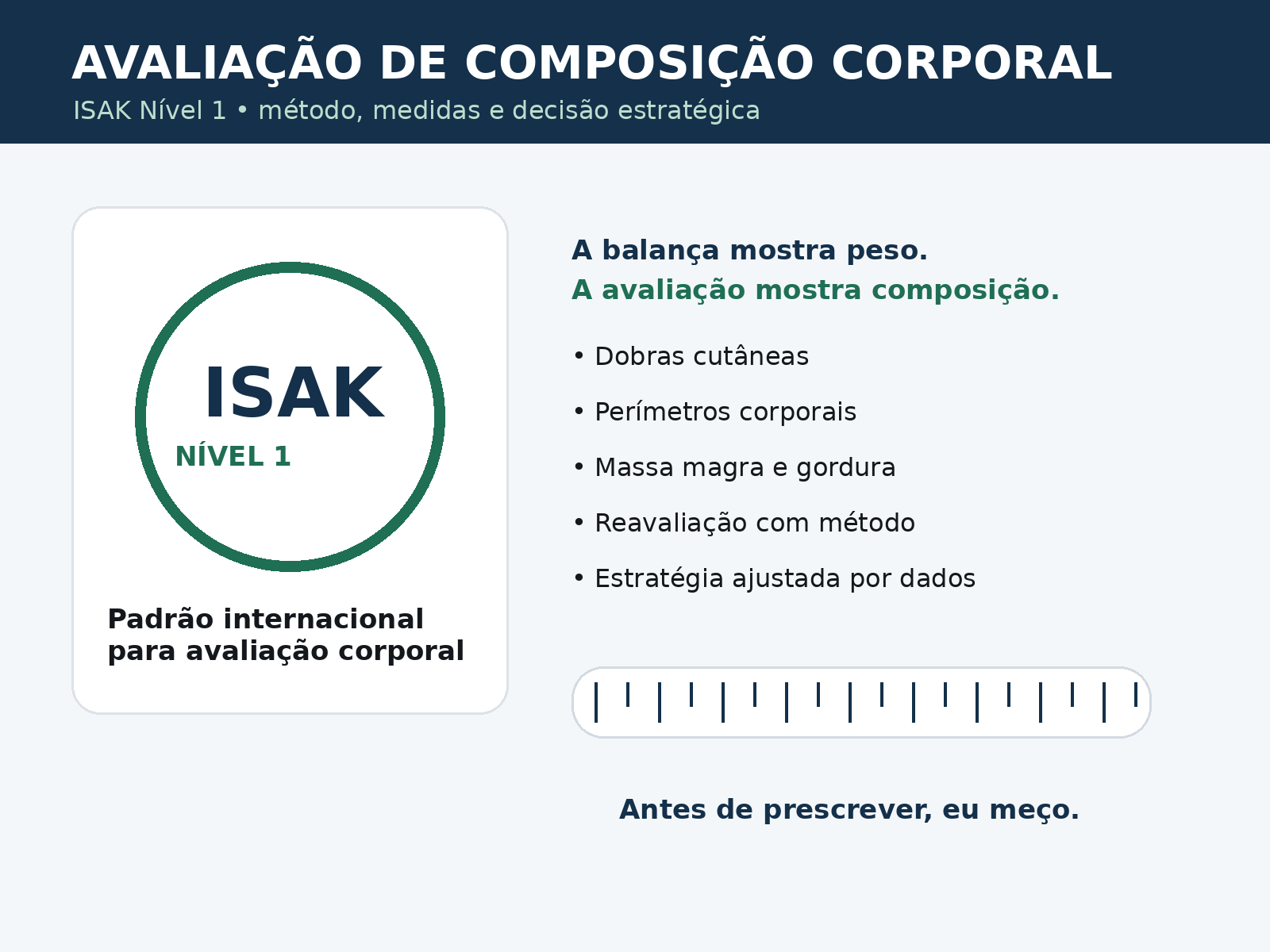 AVALIAÇÃO DE COMPOSIÇÃO CORPORAL
ISAK Nível 1 • método, medidas e decisão estratégica

ISAK
NÍVEL 1

Padrão internacional para avaliação corporal

A balança mostra peso.
A avaliação mostra composição.

• Dobras cutâneas
• Perímetros corporais
• Massa magra e gordura
• Reavaliação com método
• Estratégia ajustada por dados

Antes de prescrever, eu meço.